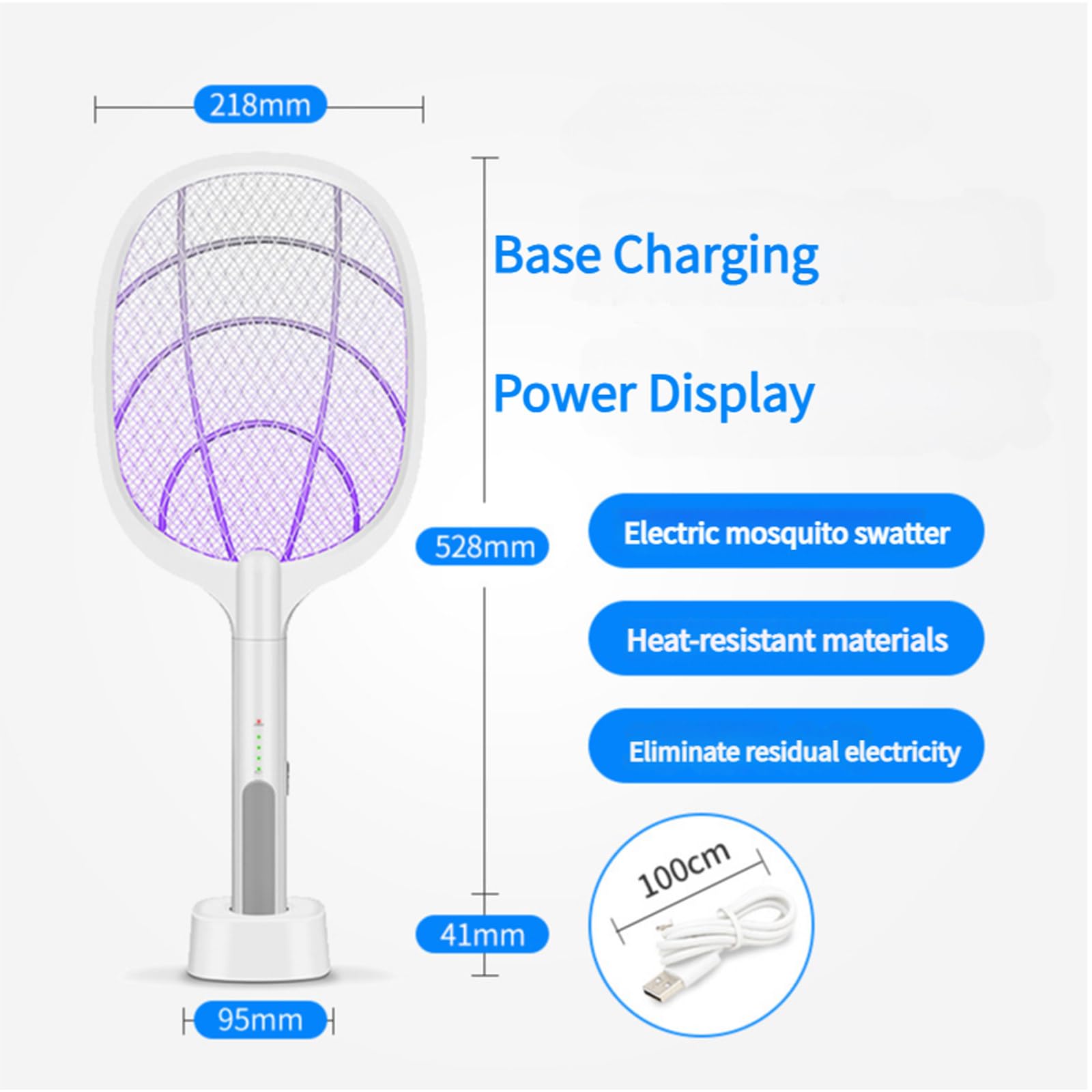 218mm

Base Charging

Power Display

528mm

Electric mosquito swatter

Heat-resistant materials

Eliminate residual electricity

100cm

41mm

95mm